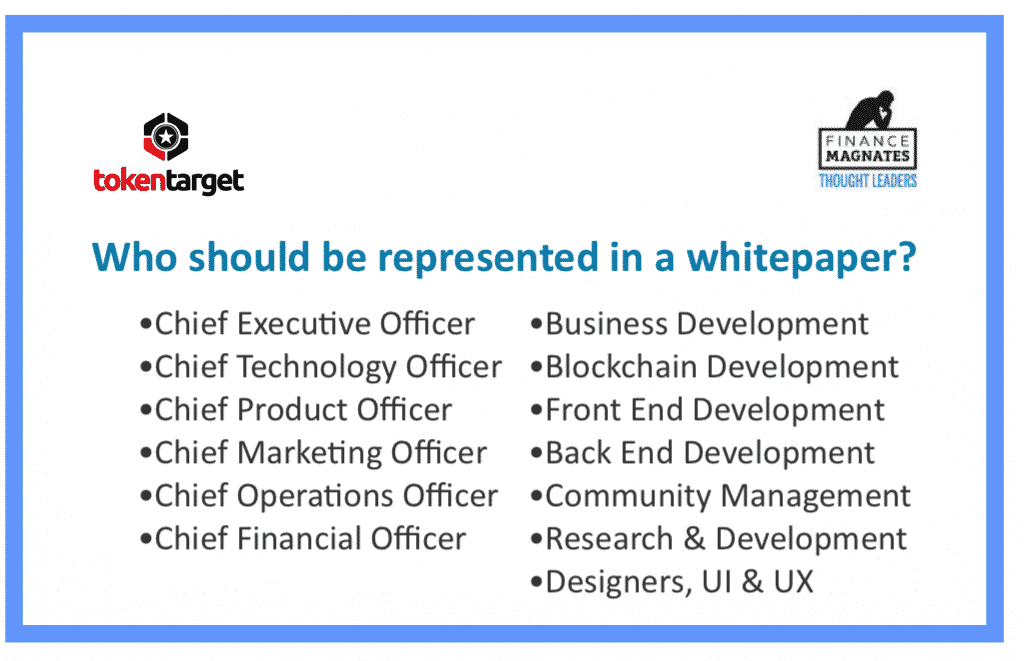 tokentarget

FINANCE MAGNATES
THOUGHT LEADERS

Who should be represented in a whitepaper?

•Chief Executive Officer
•Chief Technology Officer
•Chief Product Officer
•Chief Marketing Officer
•Chief Operations Officer
•Chief Financial Officer

•Business Development
•Blockchain Development
•Front End Development
•Back End Development
•Community Management
•Research & Development
•Designers, UI & UX